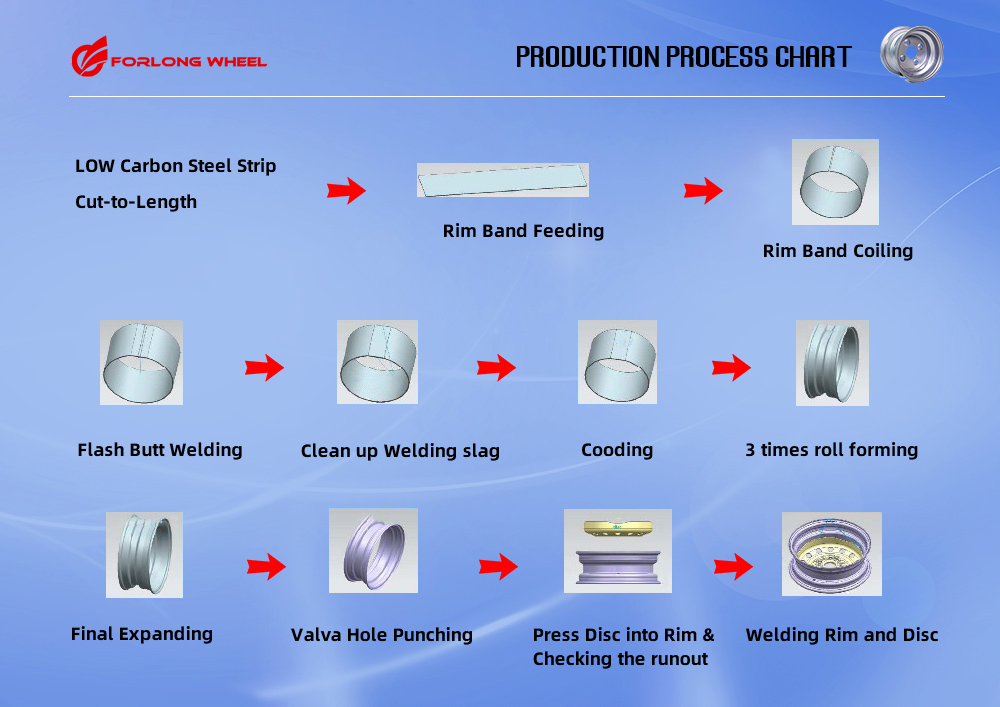 FORLONG WHEEL

PRODUCTION PROCESS CHART

LOW Carbon Steel Strip

Cut-to-Length

Rim Band Feeding

Rim Band Coiling

Flash Butt Welding

Clean up Welding slag

Cooding

3 times roll forming

Final Expanding

Valva Hole Punching

Press Disc into Rim & Checking the runout

Welding Rim and Disc